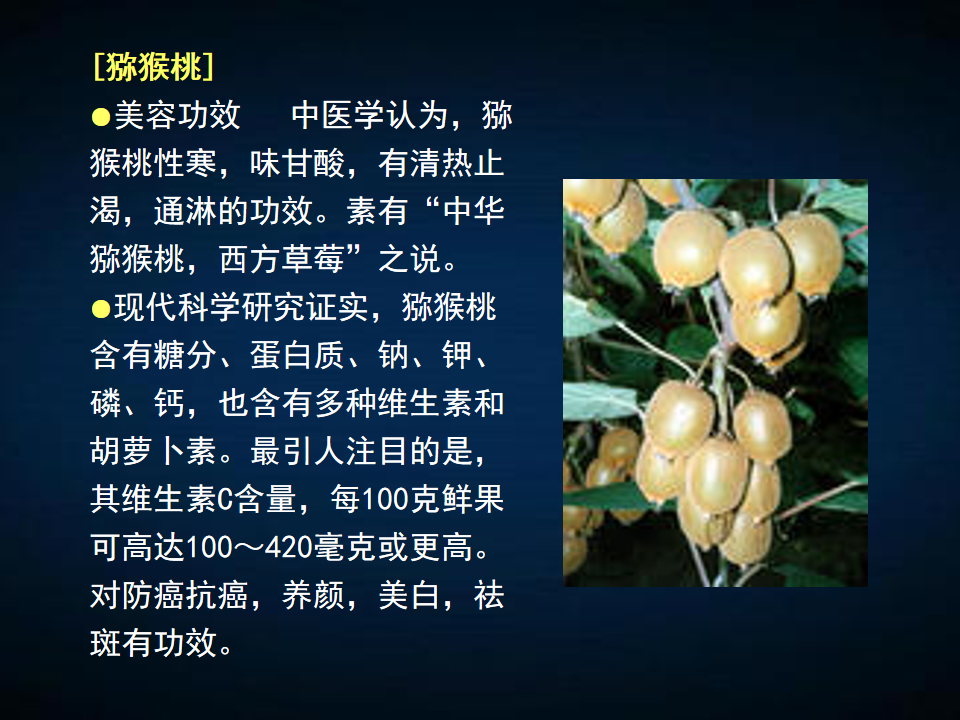 [猕猴桃]

●美容功效　中医学认为，猕猴桃性寒，味甘酸，有清热止渴，通淋的功效。素有“中华猕猴桃，西方草莓”之说。

●现代科学研究证实，猕猴桃含有糖分、蛋白质、钠、钾、磷、钙，也含有多种维生素和胡萝卜素。最引人注目的是，其维生素C含量，每100克鲜果可高达100～420毫克或更高。对防癌抗癌，养颜，美白，祛斑有功效。